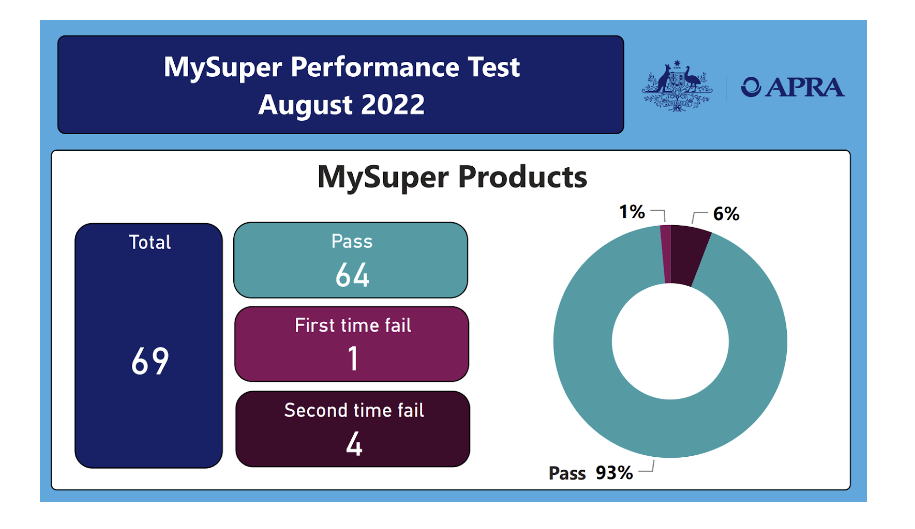 MySuper Performance Test
August 2022

APRA

MySuper Products

Total
69

Pass
64

First time fail
1

Second time fail
4

1%

6%

Pass 93%